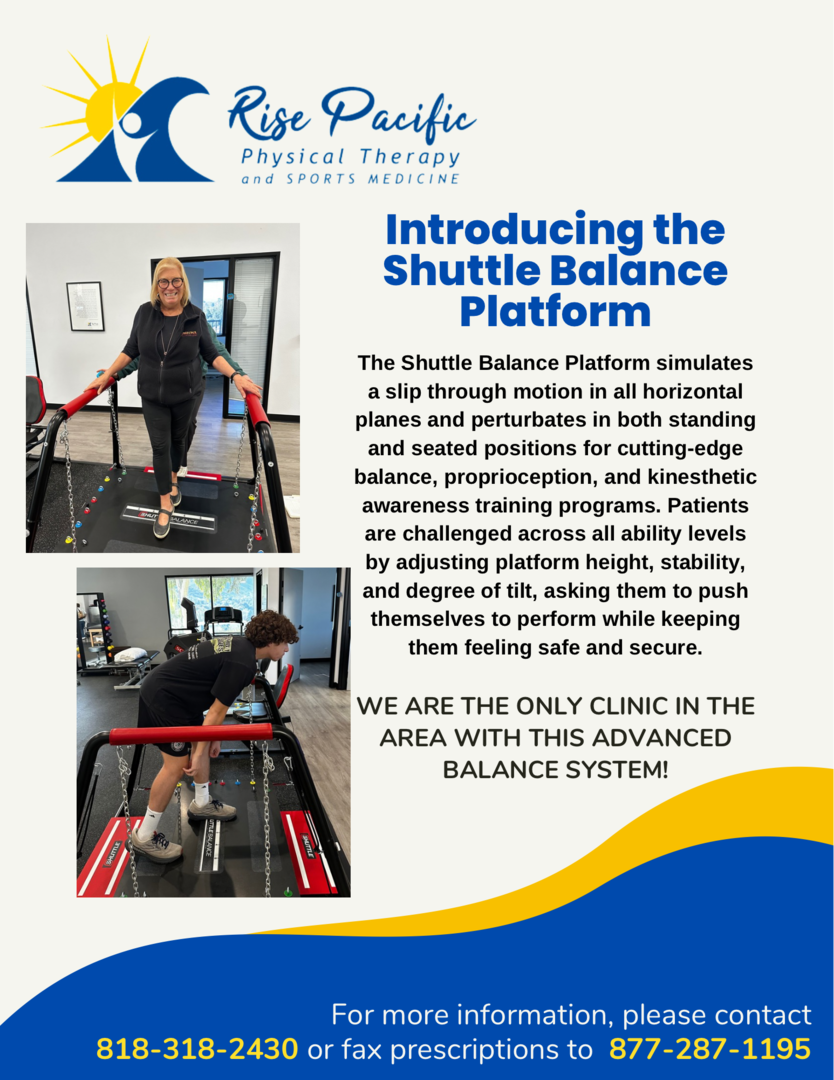 Rise Pacific
Physical Therapy
and SPORTS MEDICINE

Introducing the Shuttle Balance Platform

The Shuttle Balance Platform simulates a slip through motion in all horizontal planes and perturbates in both standing and seated positions for cutting-edge balance, proprioception, and kinesthetic awareness training programs. Patients are challenged across all ability levels by adjusting platform height, stability, and degree of tilt, asking them to push themselves to perform while keeping them feeling safe and secure.

WE ARE THE ONLY CLINIC IN THE AREA WITH THIS ADVANCED BALANCE SYSTEM!

SHUTTLE BALANCE

SHUTTLE

SHUTTLE BALANCE

SHUTTLE

For more information, please contact
818-318-2430 or fax prescriptions to 877-287-1195